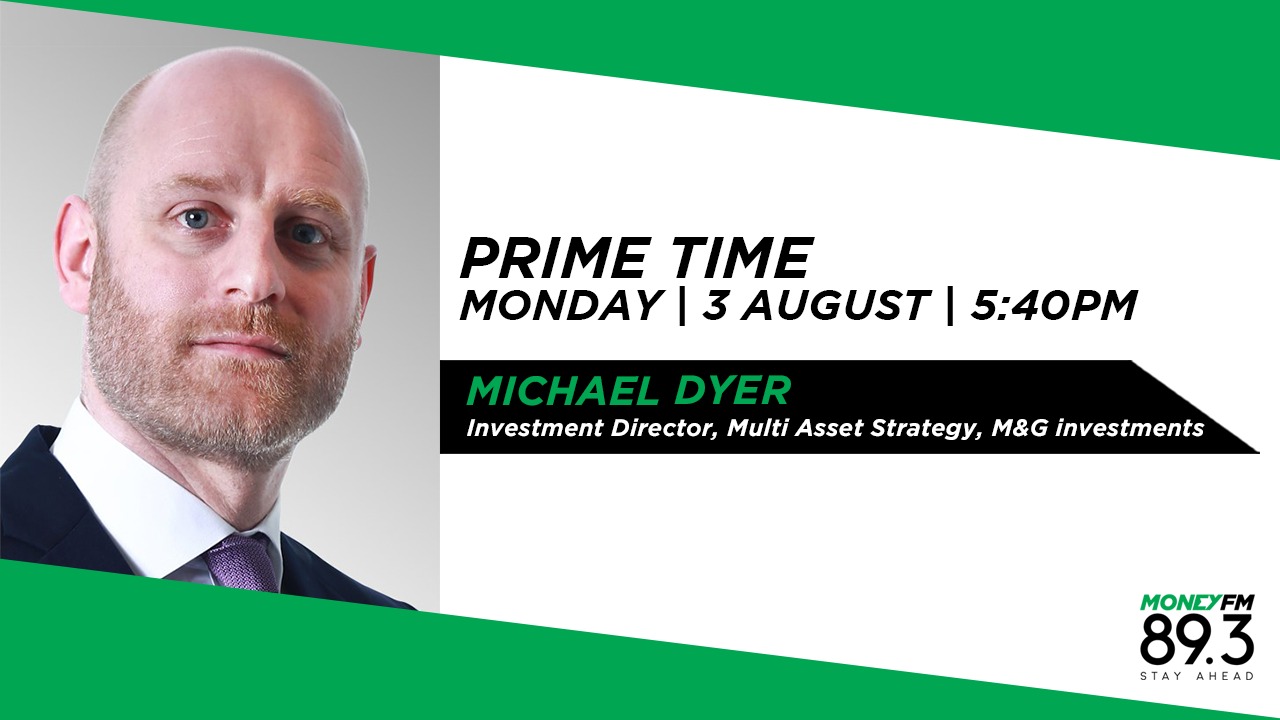 PRIME TIME
MONDAY | 3 AUGUST | 5:40PM

MICHAEL DYER
Investment Director, Multi Asset Strategy, M&G investments

MONEYFM
89.3
STAY AHEAD